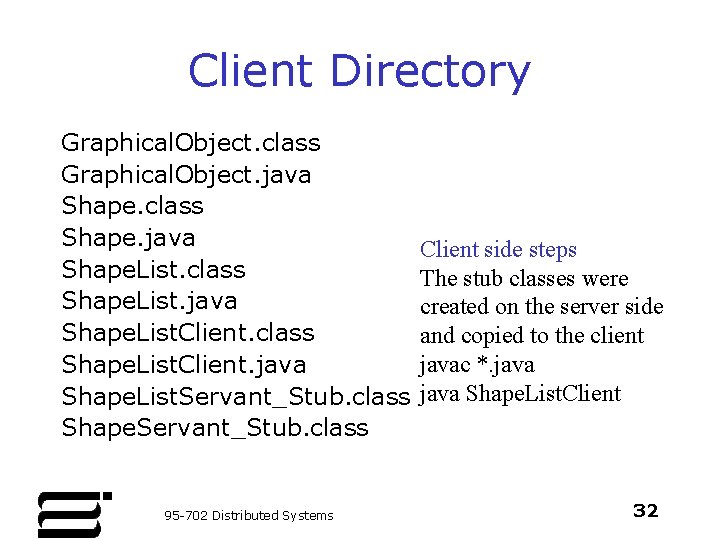 Client Directory

GraphicalObject.class
GraphicalObject.java
Shape.class
Shape.java
ShapeList.class
ShapeList.java
ShapeListClient.class
ShapeListClient.java
ShapeListServant_Stub.class
ShapeServant_Stub.class

Client side steps
The stub classes were created on the server side and copied to the client
javac *.java
java ShapeListClient

95-702 Distributed Systems

32